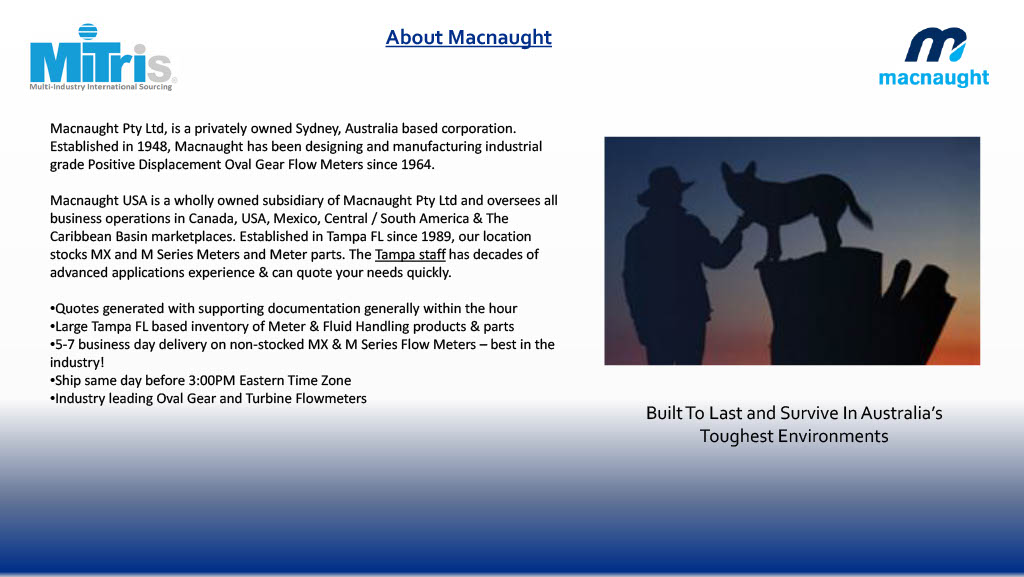 MiTris
Multi-Industry International Sourcing

About Macnaught

macnaught

Macnaught Pty Ltd, is a privately owned Sydney, Australia based corporation. Established in 1948, Macnaught has been designing and manufacturing industrial grade Positive Displacement Oval Gear Flow Meters since 1964.

Macnaught USA is a wholly owned subsidiary of Macnaught Pty Ltd and oversees all business operations in Canada, USA, Mexico, Central / South America & The Caribbean Basin marketplaces. Established in Tampa FL since 1989, our location stocks MX and M Series Meters and Meter parts. The Tampa staff has decades of advanced applications experience & can quote your needs quickly.

•Quotes generated with supporting documentation generally within the hour
•Large Tampa FL based inventory of Meter & Fluid Handling products & parts
•5-7 business day delivery on non-stocked MX & M Series Flow Meters – best in the industry!
•Ship same day before 3:00PM Eastern Time Zone
•Industry leading Oval Gear and Turbine Flowmeters

Built To Last and Survive In Australia's Toughest Environments